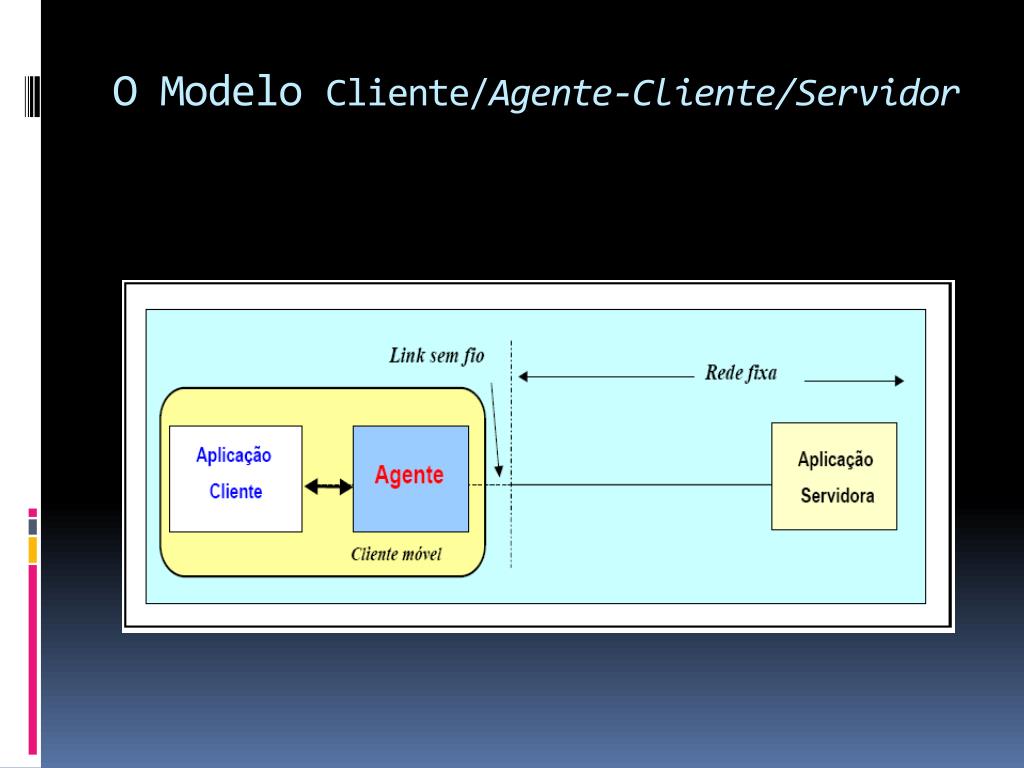 O Modelo Cliente/Agente-Cliente/Servidor

Link sem fio

Rede fixa

Aplicação Cliente

Agente

Cliente móvel

Aplicação Servidora